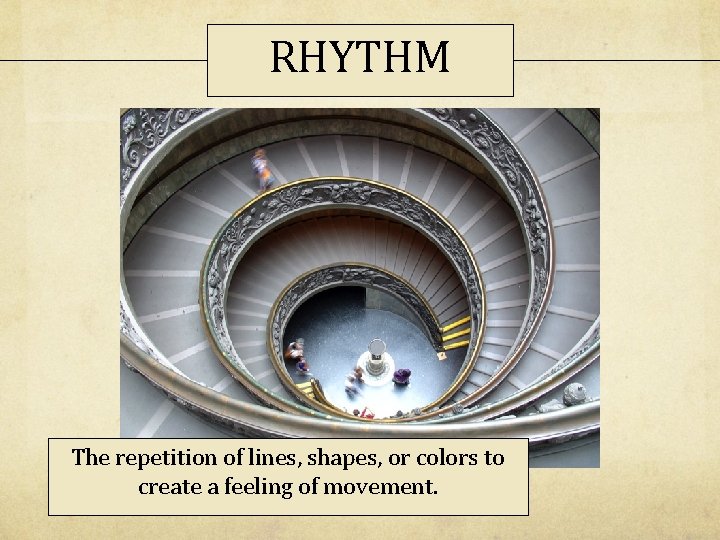 RHYTHM

The repetition of lines, shapes, or colors to create a feeling of movement.